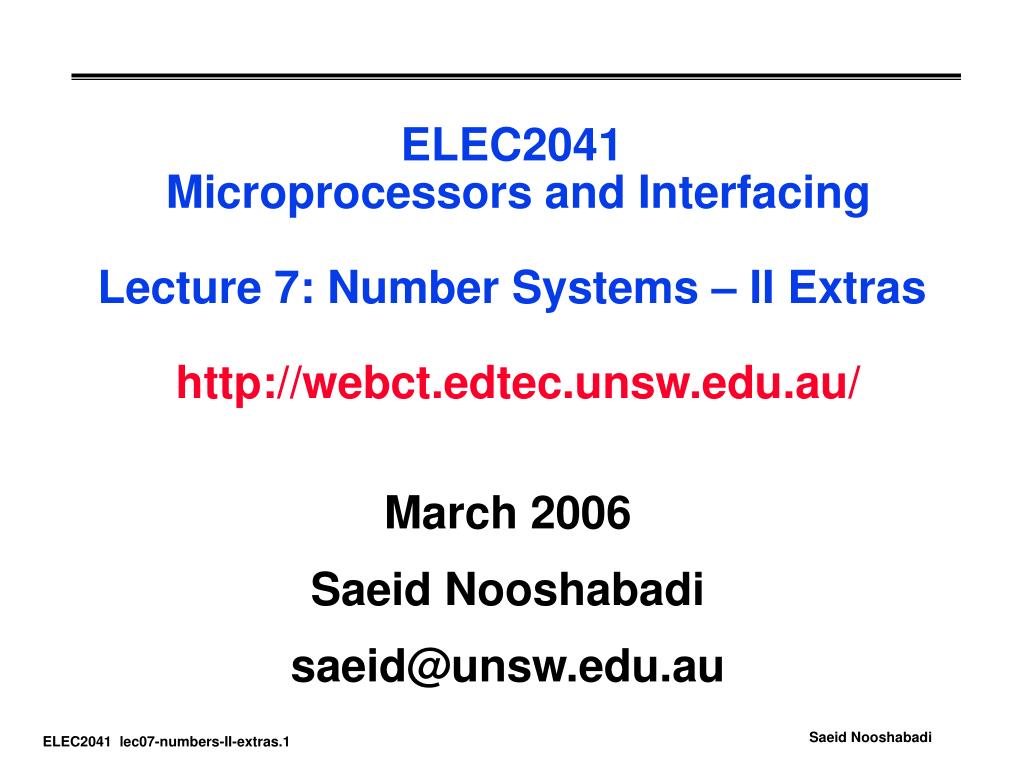 ELEC2041
Microprocessors and Interfacing

Lecture 7: Number Systems – II Extras

http://webct.edtec.unsw.edu.au/

March 2006

Saeid Nooshabadi

saeid@unsw.edu.au

ELEC2041 lec07-numbers-II-extras.1

Saeid Nooshabadi